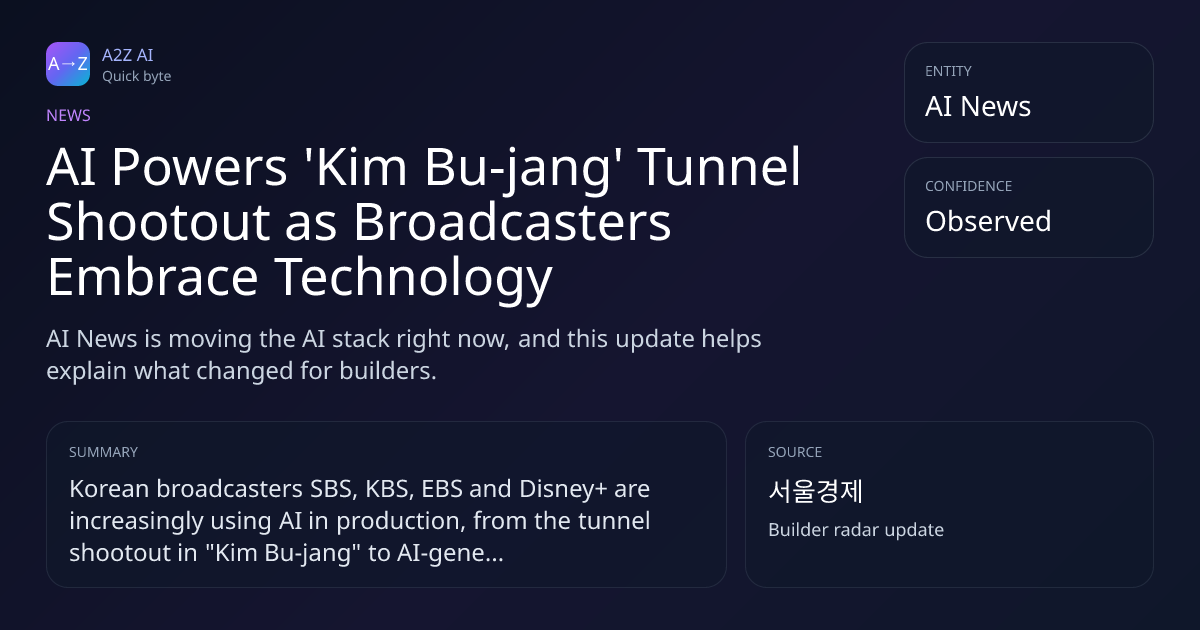 A→Z

A2Z AI
Quick byte

NEWS

AI Powers 'Kim Bu-jang' Tunnel Shootout as Broadcasters Embrace Technology

AI News is moving the AI stack right now, and this update helps explain what changed for builders.

ENTITY
AI News

CONFIDENCE
Observed

SUMMARY
Korean broadcasters SBS, KBS, EBS and Disney+ are increasingly using AI in production, from the tunnel shootout in "Kim Bu-jang" to AI-gene...

SOURCE
서울경제
Builder radar update